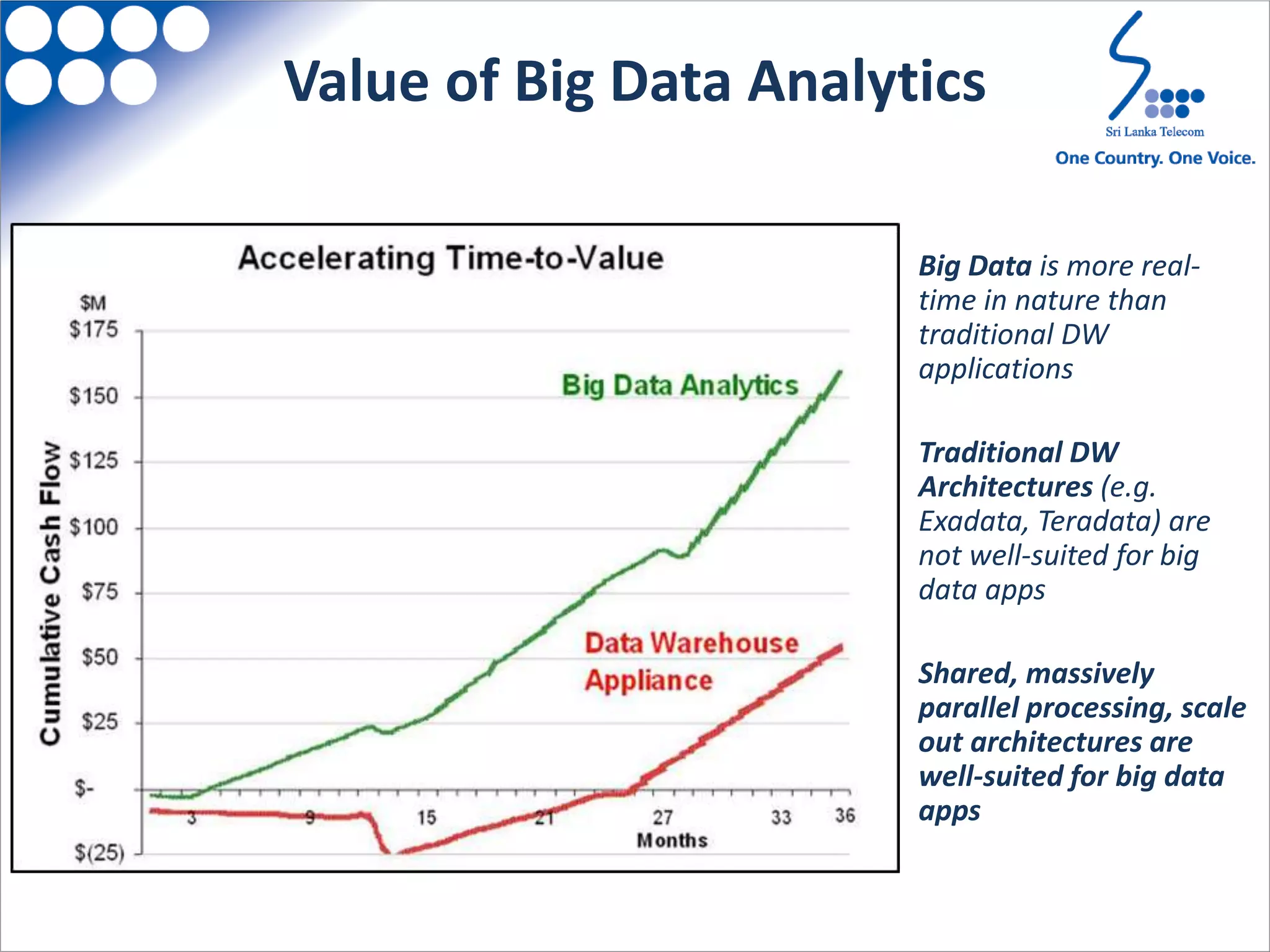 Value of Big Data Analytics

Sri Lanka Telecom
One Country. One Voice.

Accelerating Time-to-Value

$M
$175
$150
$125
$100
$75
$50
$25
$-
$(25)

Cumulative Cash Flow

Big Data Analytics

Data Warehouse Appliance

3
9
15
21
27
33
36
Months

Big Data is more real-time in nature than traditional DW applications

Traditional DW Architectures (e.g. Exadata, Teradata) are not well-suited for big data apps

Shared, massively parallel processing, scale out architectures are well-suited for big data apps